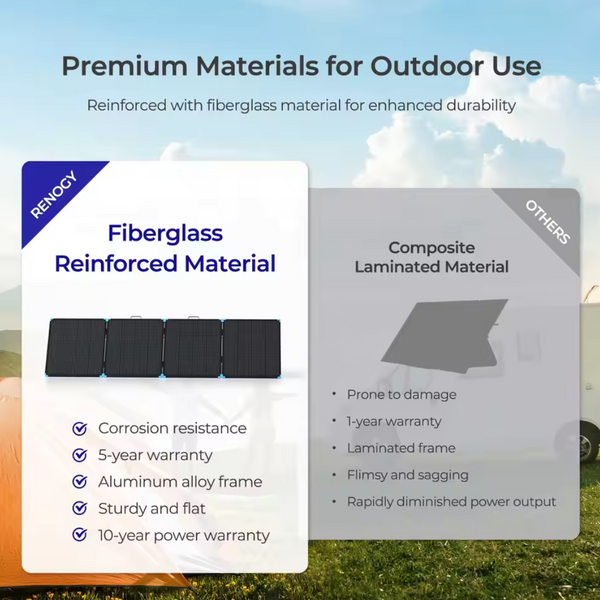 Premium Materials for Outdoor Use

Reinforced with fiberglass material for enhanced durability

RENOGY

Fiberglass Reinforced Material

Corrosion resistance
5-year warranty
Aluminum alloy frame
Sturdy and flat
10-year power warranty

OTHERS

Composite Laminated Material

• Prone to damage
• 1-year warranty
• Laminated frame
• Flimsy and sagging
• Rapidly diminished power output